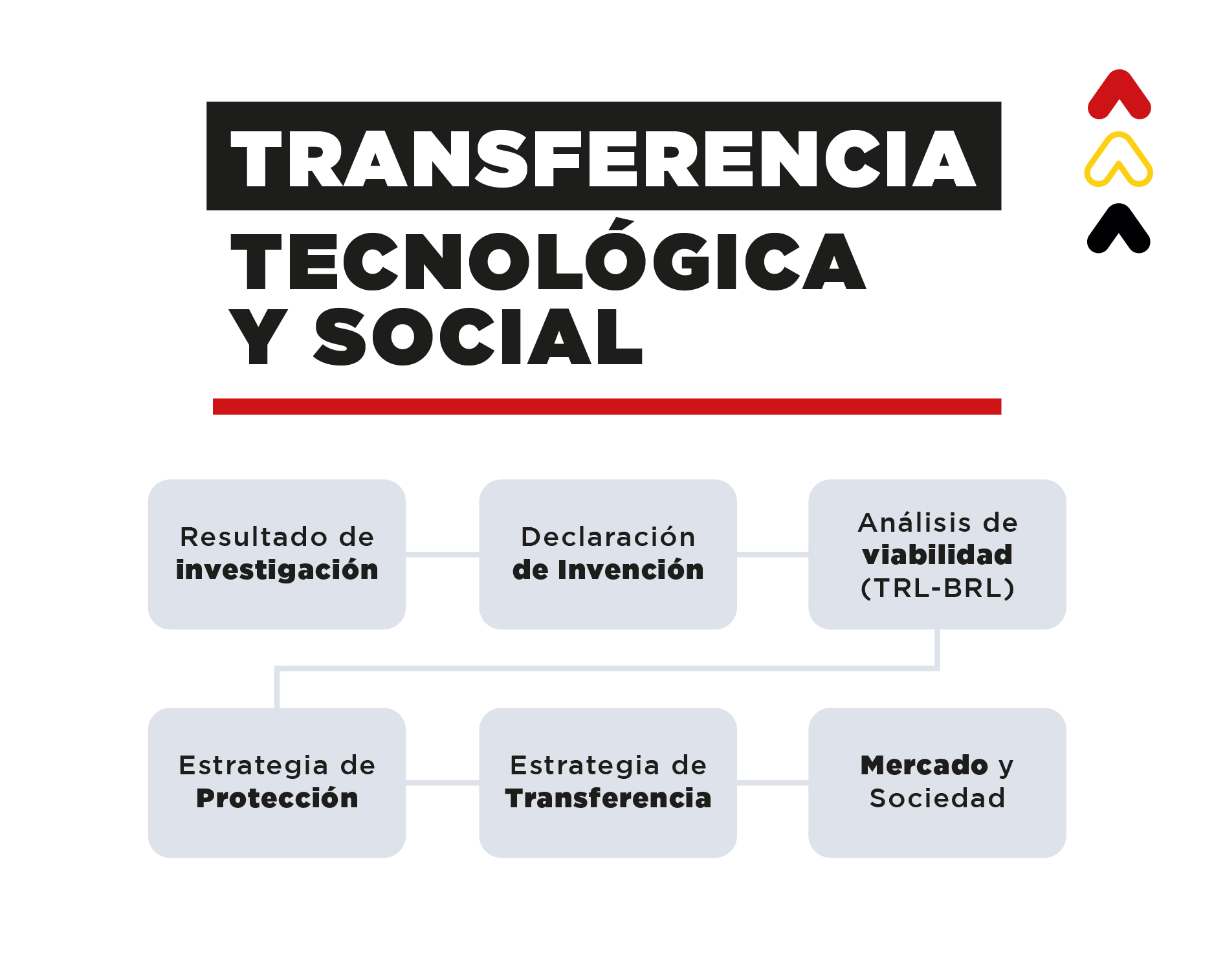 TRANSFERENCIA TECNOLÓGICA Y SOCIAL

Resultado de investigación

Declaración de Invención

Análisis de viabilidad (TRL-BRL)

Estrategia de Protección

Estrategia de Transferencia

Mercado y Sociedad